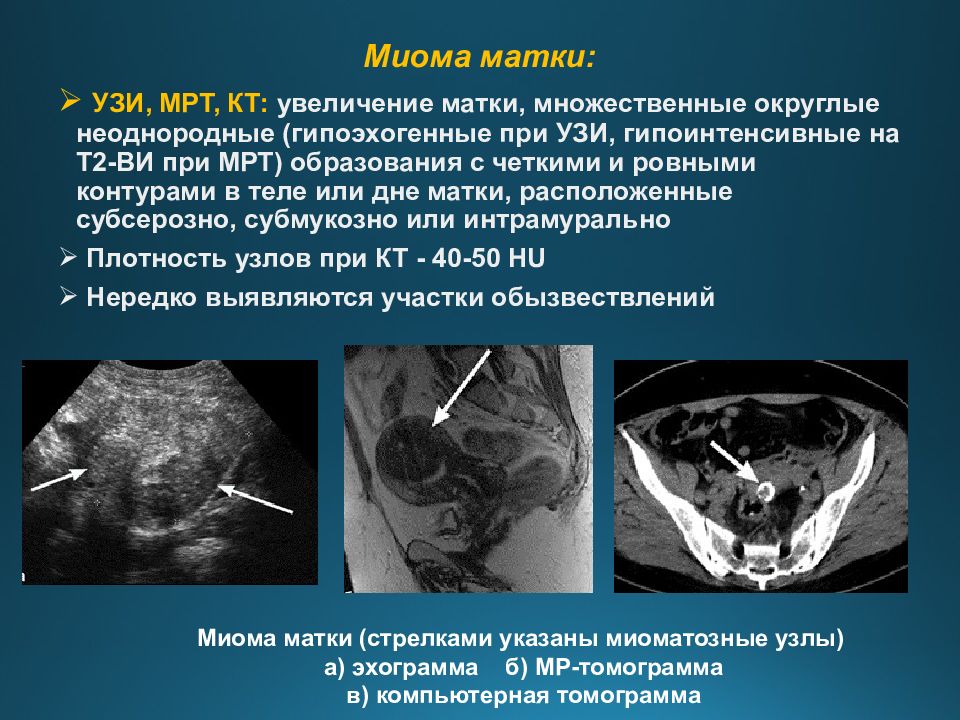 Миома матки:

➢ УЗИ, МРТ, КТ: увеличение матки, множественные округлые неоднородные (гипоэхогенные при УЗИ, гипоинтенсивные на Т2-ВИ при МРТ) образования с четкими и ровными контурами в теле или дне матки, расположенные субсерозно, субмукозно или интрамурально

➢ Плотность узлов при КТ - 40-50 HU

➢ Нередко выявляются участки обызвествлений

Миома матки (стрелками указаны миоматозные узлы)
а) эхограмма б) МР-томограмма
в) компьютерная томограмма